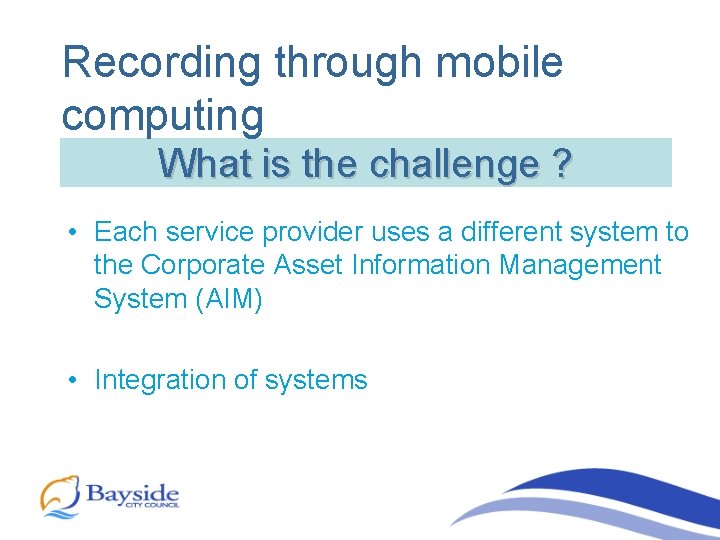 Recording through mobile computing

What is the challenge ?

• Each service provider uses a different system to the Corporate Asset Information Management System (AIM)

• Integration of systems

Bayside
CITY COUNCIL